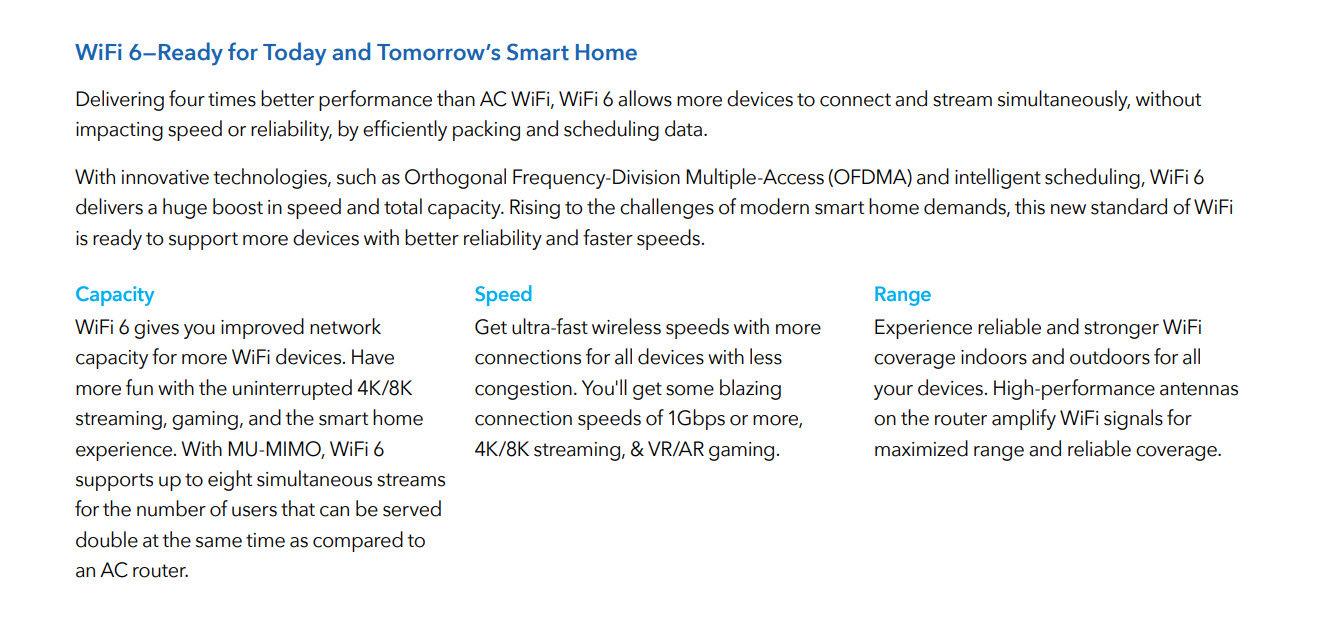 WiFi 6—Ready for Today and Tomorrow's Smart Home

Delivering four times better performance than AC WiFi, WiFi 6 allows more devices to connect and stream simultaneously, without impacting speed or reliability, by efficiently packing and scheduling data.

With innovative technologies, such as Orthogonal Frequency-Division Multiple-Access (OFDMA) and intelligent scheduling, WiFi 6 delivers a huge boost in speed and total capacity. Rising to the challenges of modern smart home demands, this new standard of WiFi is ready to support more devices with better reliability and faster speeds.

Capacity
WiFi 6 gives you improved network capacity for more WiFi devices. Have more fun with the uninterrupted 4K/8K streaming, gaming, and the smart home experience. With MU-MIMO, WiFi 6 supports up to eight simultaneous streams for the number of users that can be served double at the same time as compared to an AC router.

Speed
Get ultra-fast wireless speeds with more connections for all devices with less congestion. You'll get some blazing connection speeds of 1Gbps or more, 4K/8K streaming, & VR/AR gaming.

Range
Experience reliable and stronger WiFi coverage indoors and outdoors for all your devices. High-performance antennas on the router amplify WiFi signals for maximized range and reliable coverage.